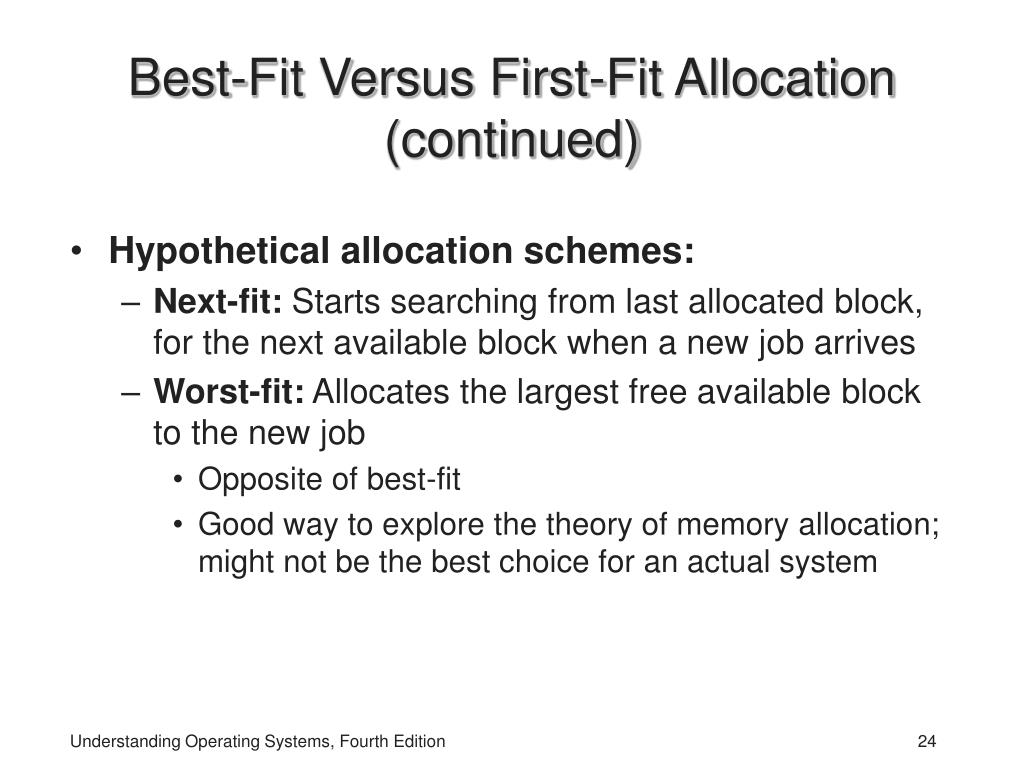 Best-Fit Versus First-Fit Allocation (continued)

• Hypothetical allocation schemes:
– Next-fit: Starts searching from last allocated block, for the next available block when a new job arrives
– Worst-fit: Allocates the largest free available block to the new job
• Opposite of best-fit
• Good way to explore the theory of memory allocation; might not be the best choice for an actual system

Understanding Operating Systems, Fourth Edition

24